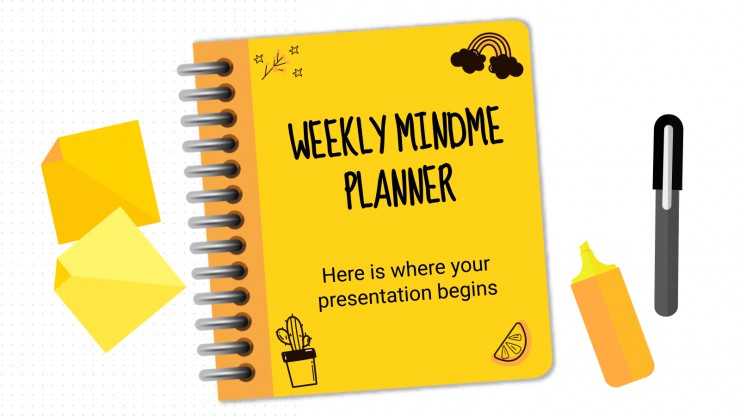 WEEKLY MINDME PLANNER

Here is where your presentation begins